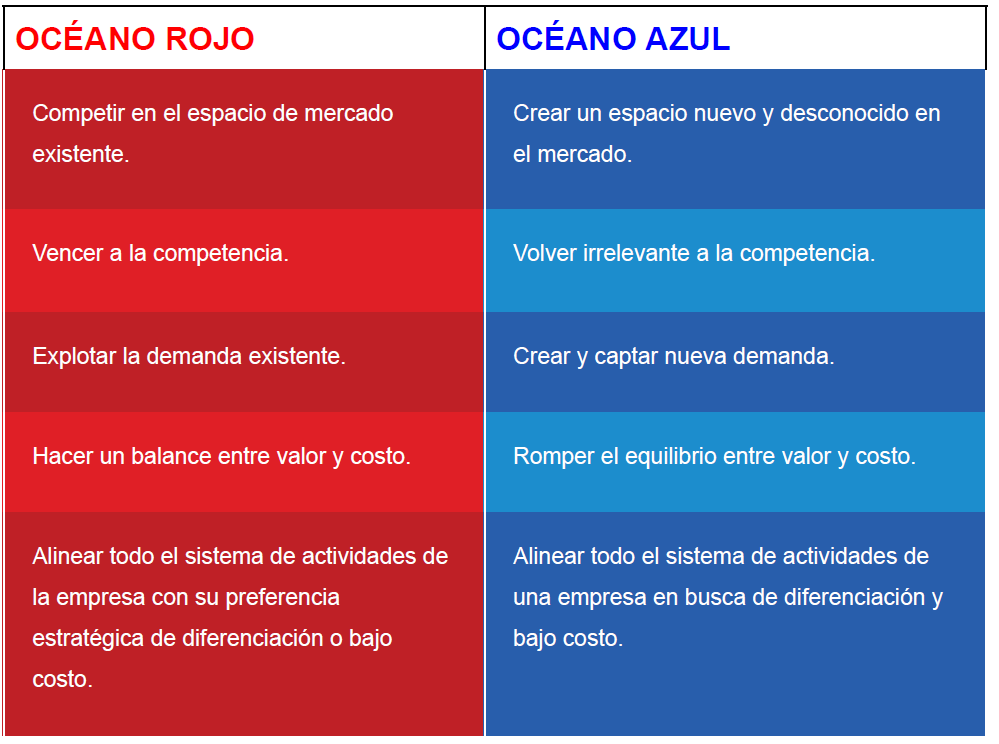 | OCÉANO ROJO | OCÉANO AZUL |
|---|---|
| Competir en el espacio de mercado existente. | Crear un espacio nuevo y desconocido en el mercado. |
| Vencer a la competencia. | Volver irrelevante a la competencia. |
| Explotar la demanda existente. | Crear y captar nueva demanda. |
| Hacer un balance entre valor y costo. | Romper el equilibrio entre valor y costo. |
| Alinear todo el sistema de actividades de la empresa con su preferencia estratégica de diferenciación o bajo costo. | Alinear todo el sistema de actividades de una empresa en busca de diferenciación y bajo costo. |